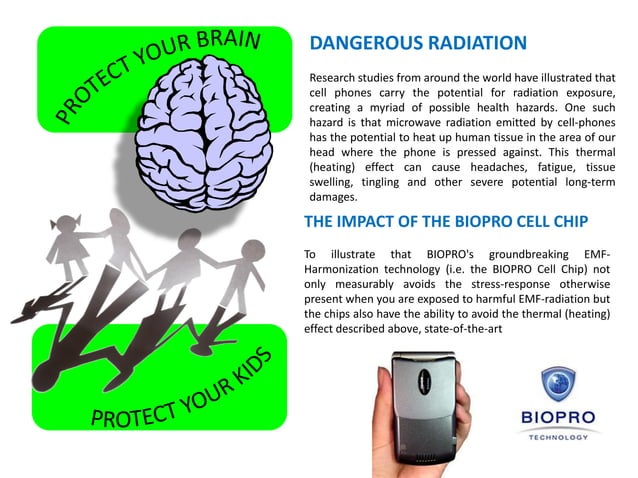 PROTECT YOUR BRAIN

PROTECT YOUR KIDS

DANGEROUS RADIATION

Research studies from around the world have illustrated that cell phones carry the potential for radiation exposure, creating a myriad of possible health hazards. One such hazard is that microwave radiation emitted by cell-phones has the potential to heat up human tissue in the area of our head where the phone is pressed against. This thermal (heating) effect can cause headaches, fatigue, tissue swelling, tingling and other severe potential long-term damages.

THE IMPACT OF THE BIOPRO CELL CHIP

To illustrate that BIOPRO's groundbreaking EMF-Harmonization technology (i.e. the BIOPRO Cell Chip) not only measurably avoids the stress-response otherwise present when you are exposed to harmful EMF-radiation but the chips also have the ability to avoid the thermal (heating) effect described above, state-of-the-art

BIOPRO
TECHNOLOGY